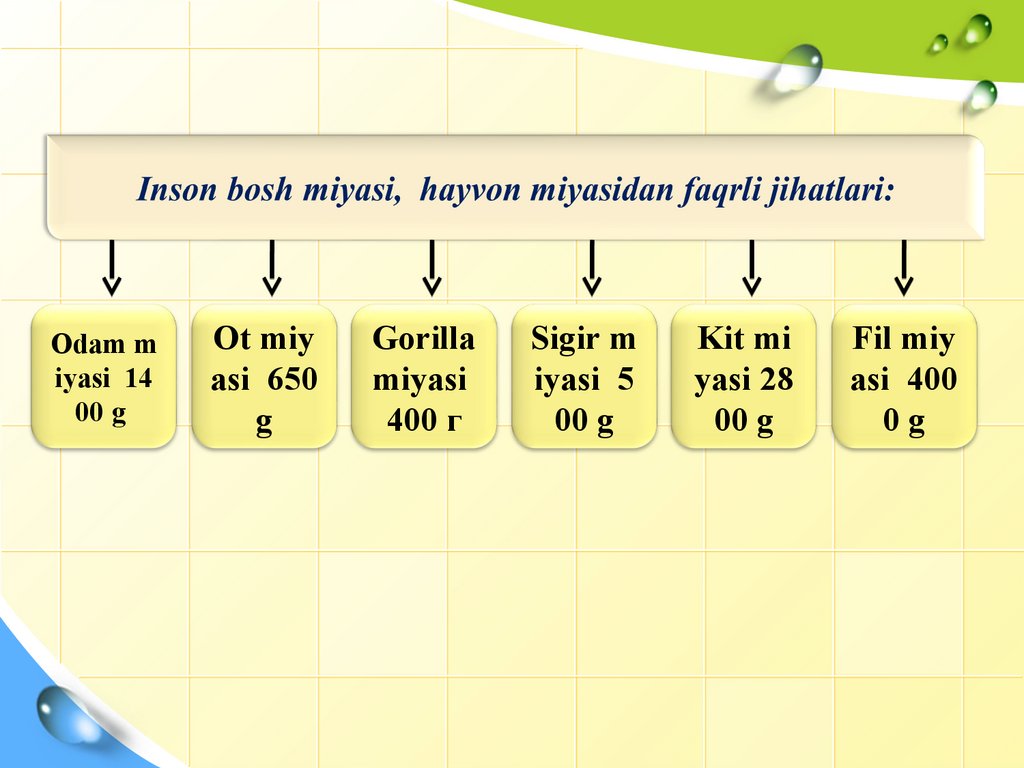 Inson bosh miyasi, hayvon miyasidan faqrli jihatlari:

Odam miyasi 1400 g

Ot miyasi 650 g

Gorilla miyasi 400 г

Sigir miyasi 500 g

Kit miyasi 2800 g

Fil miyasi 4000 g